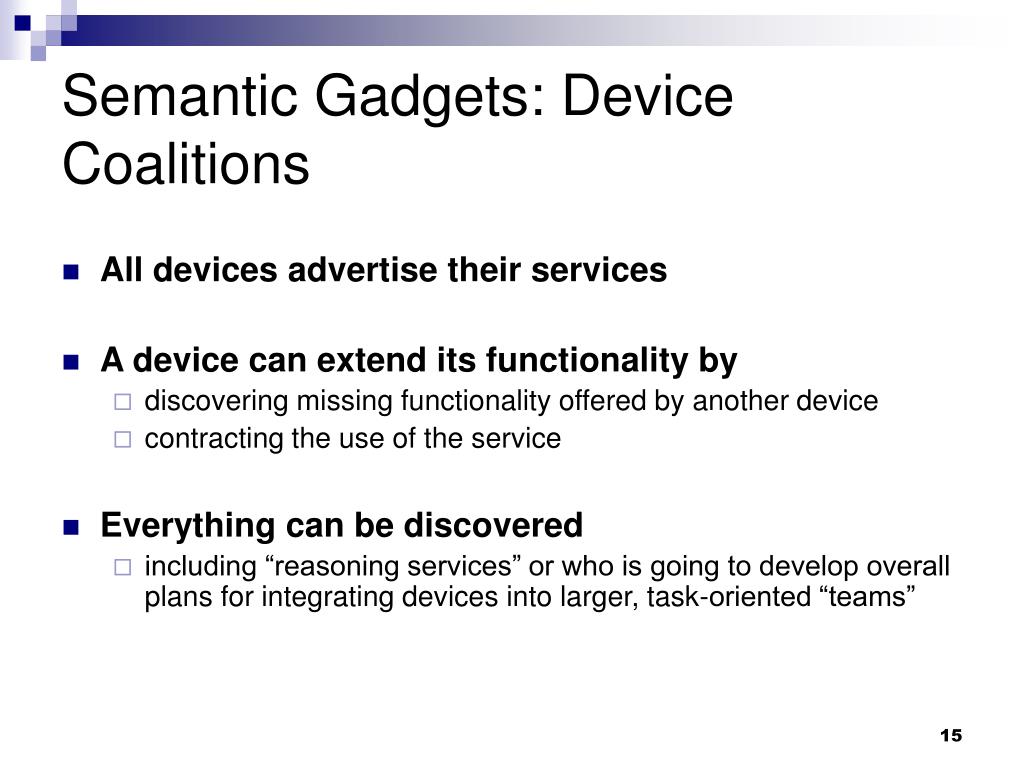 Semantic Gadgets: Device Coalitions

All devices advertise their services

A device can extend its functionality by
discovering missing functionality offered by another device
contracting the use of the service

Everything can be discovered
including “reasoning services” or who is going to develop overall plans for integrating devices into larger, task-oriented “teams”

15